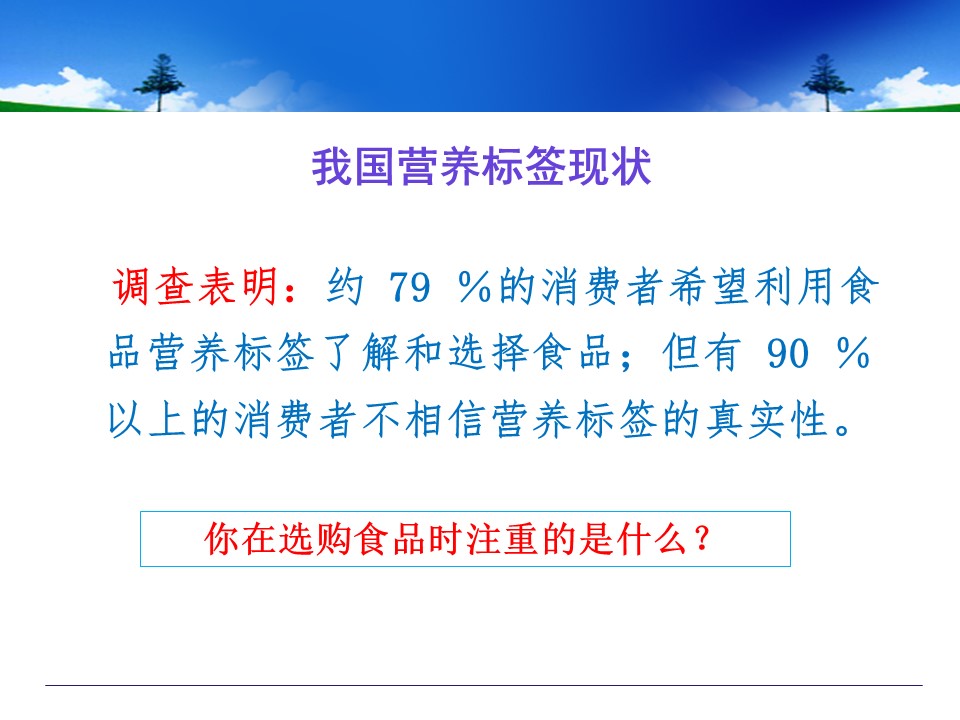 我国营养标签现状

调查表明：约 79 %的消费者希望利用食品营养标签了解和选择食品；但有 90 %以上的消费者不相信营养标签的真实性。

你在选购食品时注重的是什么？